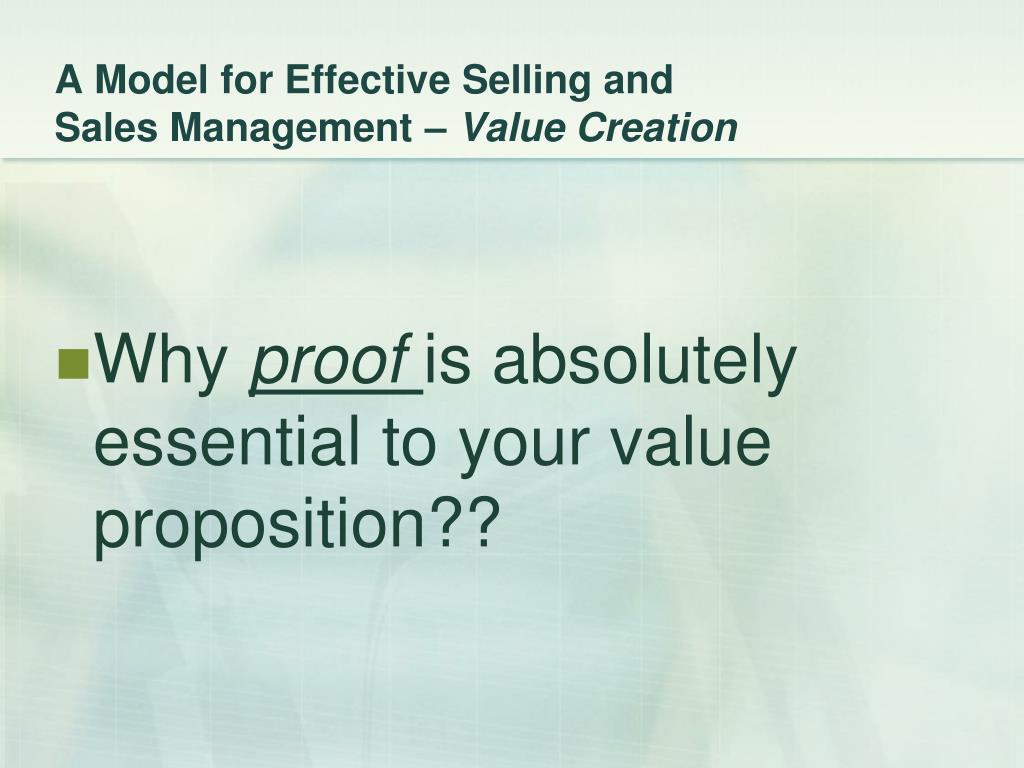 A Model for Effective Selling and Sales Management – Value Creation

Why proof is absolutely essential to your value proposition??